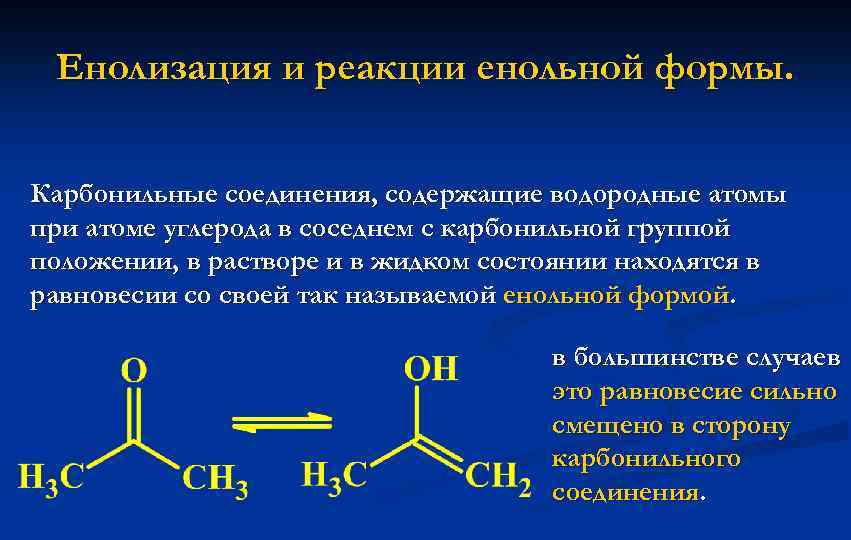 Енолизация и реакции енольной формы.

Карбонильные соединения, содержащие водородные атомы при атоме углерода в соседнем с карбонильной группой положении, в растворе и в жидком состоянии находятся в равновесии со своей так называемой енольной формой.

O

$H_3C$ $CH_3$

OH

$H_3C$ $CH_2$

в большинстве случаев это равновесие сильно смещено в сторону карбонильного соединения.